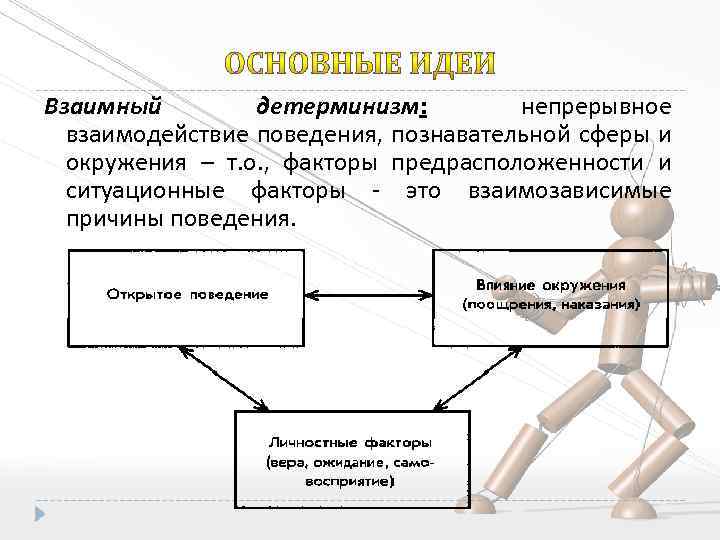 ОСНОВНЫЕ ИДЕИ

Взаимный детерминизм: непрерывное взаимодействие поведения, познавательной сферы и окружения – т.о., факторы предрасположенности и ситуационные факторы - это взаимозависимые причины поведения.

Открытое поведение

Влияние окружения (поощрения, наказания)

Личностные факторы (вера, ожидание, самовосприятие)